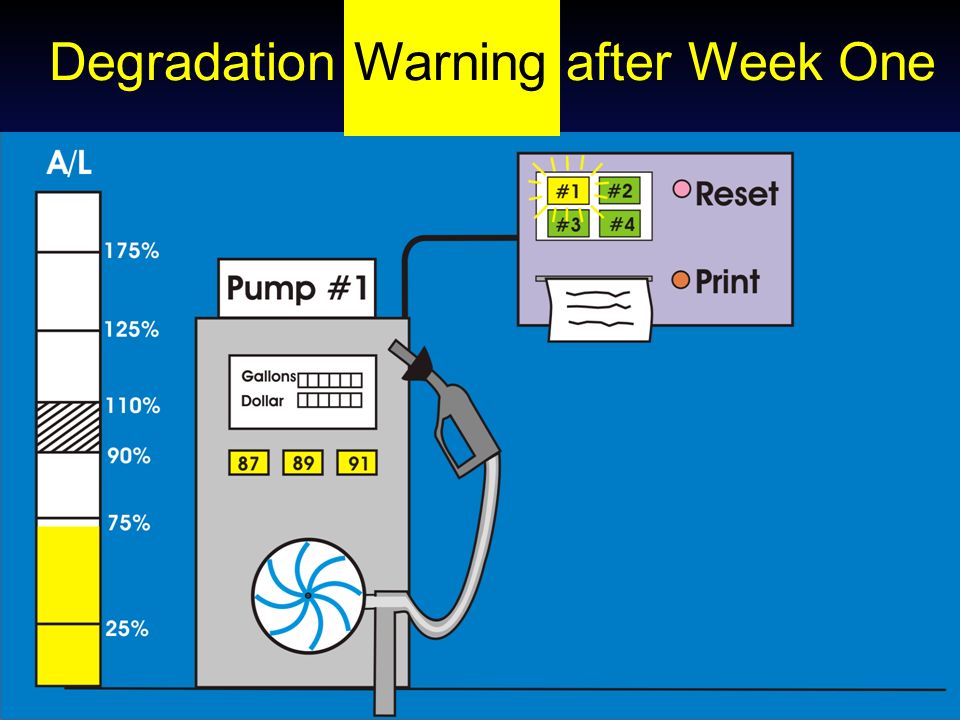 Degradation Warning after Week One

A/L

175%

125%

110%

90%

75%

25%

Pump #1

Gallons

Dollar

87 89 91

#1 #2

#3 #4

Reset

Print